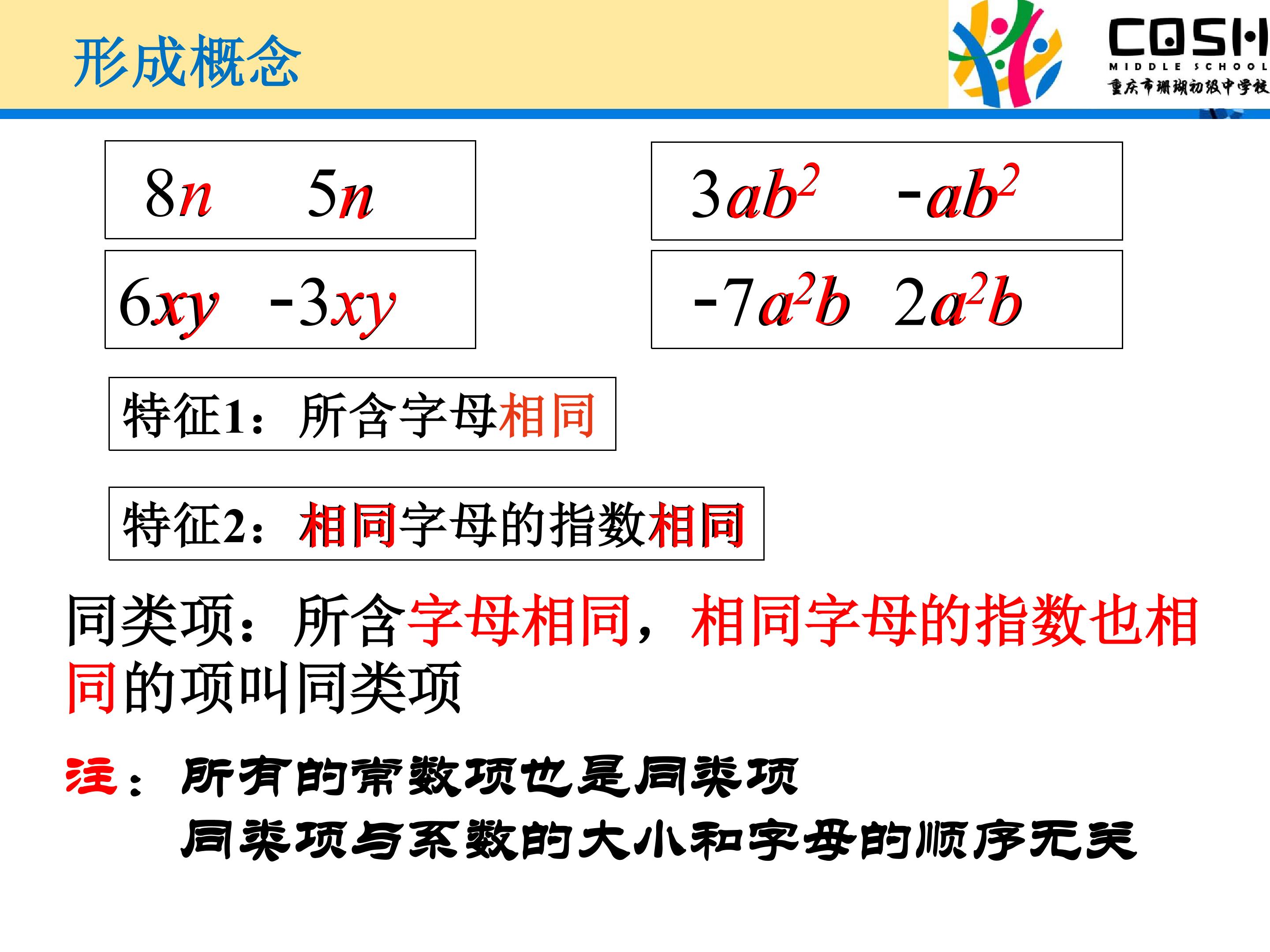 形成概念

COSH
MIDDLE SCHOOL
重庆市珊瑚初级中学校

$8n$ $5n$

$6xy$ $-3xy$

$3ab^2$ $-ab^2$

$-7a^2b$ $2a^2b$

特征1：所含字母相同

特征2：相同字母的指数相同

同类项：所含字母相同，相同字母的指数也相同的项叫同类项

注：所有的常数项也是同类项
同类项与系数的大小和字母的顺序无关